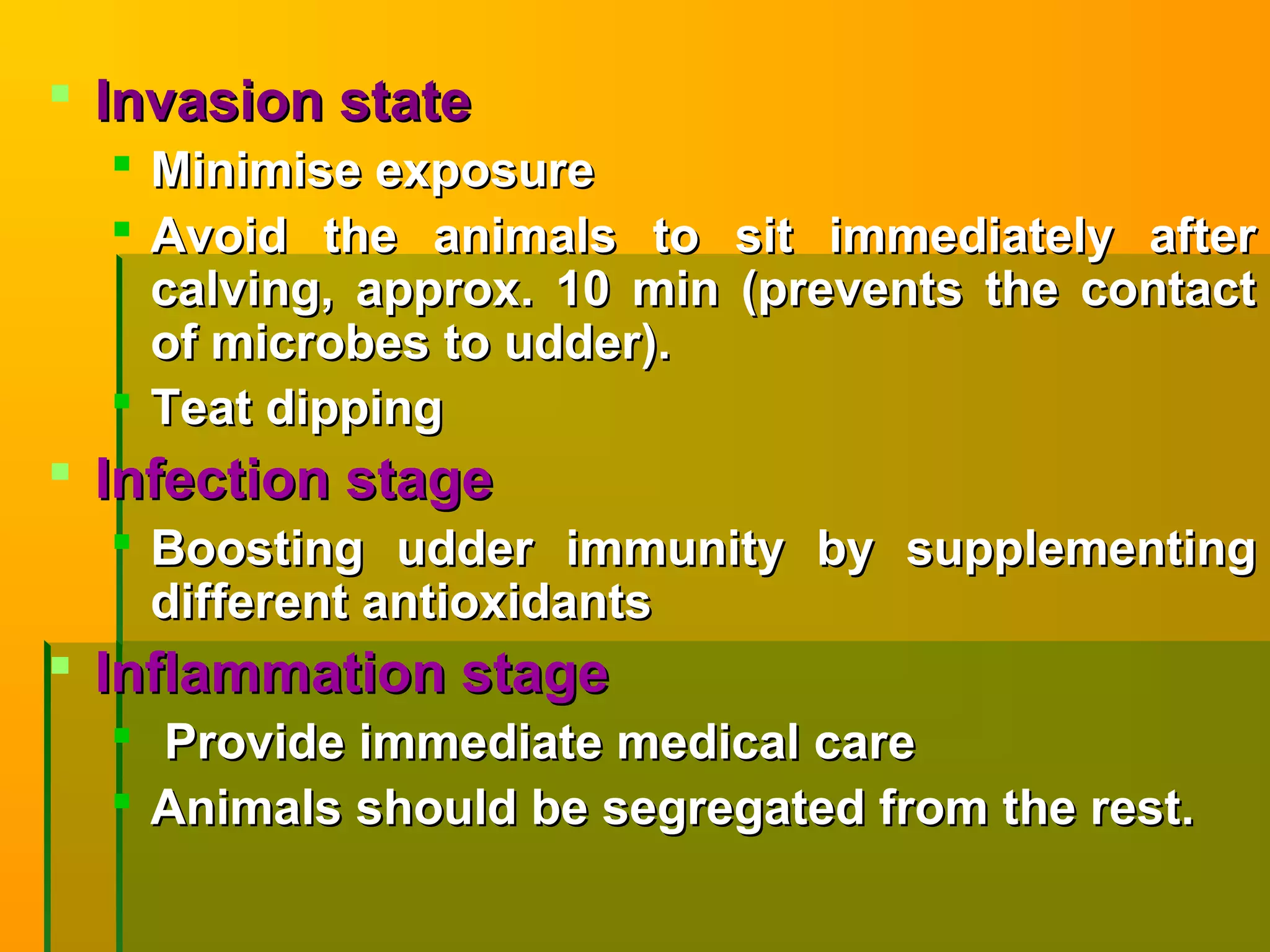 Invasion state

Minimise exposure

Avoid the animals to sit immediately after calving, approx. 10 min (prevents the contact of microbes to udder).

Teat dipping

Infection stage

Boosting udder immunity by supplementing different antioxidants

Inflammation stage

Provide immediate medical care

Animals should be segregated from the rest.